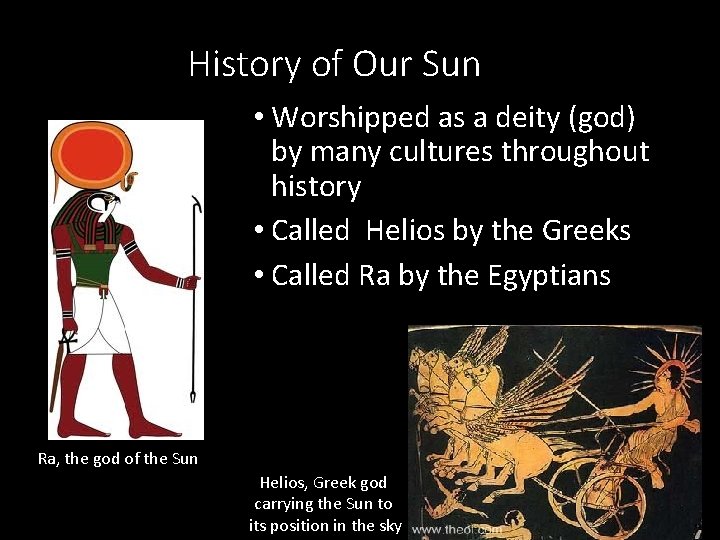 History of Our Sun

• Worshipped as a deity (god) by many cultures throughout history

• Called Helios by the Greeks

• Called Ra by the Egyptians

Ra, the god of the Sun

Helios, Greek god carrying the Sun to its position in the sky

www.theoi.com